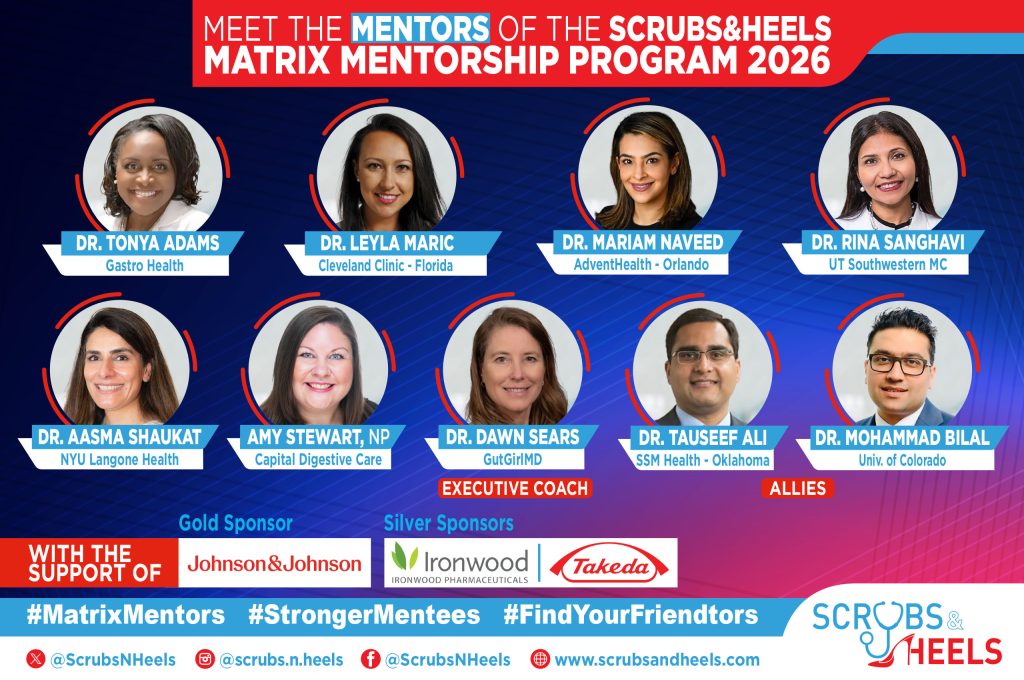 MEET THE MENTORS OF THE SCRUBS&HEELS MATRIX MENTORSHIP PROGRAM 2026

DR. TONYA ADAMS
Gastro Health

DR. LEYLA MARIC
Cleveland Clinic - Florida

DR. MARIAM NAVEED
AdventHealth - Orlando

DR. RINA SANGHAVI
UT Southwestern MC

DR. AASMA SHAUKAT
NYU Langone Health

AMY STEWART, NP
Capital Digestive Care

DR. DAWN SEARS
GutGirlMD
EXECUTIVE COACH

DR. TAUSEEF ALI
SSM Health - Oklahoma

DR. MOHAMMAD BILAL
Univ. of Colorado

ALLIES

WITH THE SUPPORT OF

Gold Sponsor
Johnson&Johnson

Silver Sponsors
Ironwood
IRONWOOD PHARMACEUTICALS
Takeda

#MatrixMentors #StrongerMentees #FindYourFriendtors

SCRUBS & HEELS

@ScrubsNHeels @scrubs.n.heels @ScrubsNHeels www.scrubsandheels.com